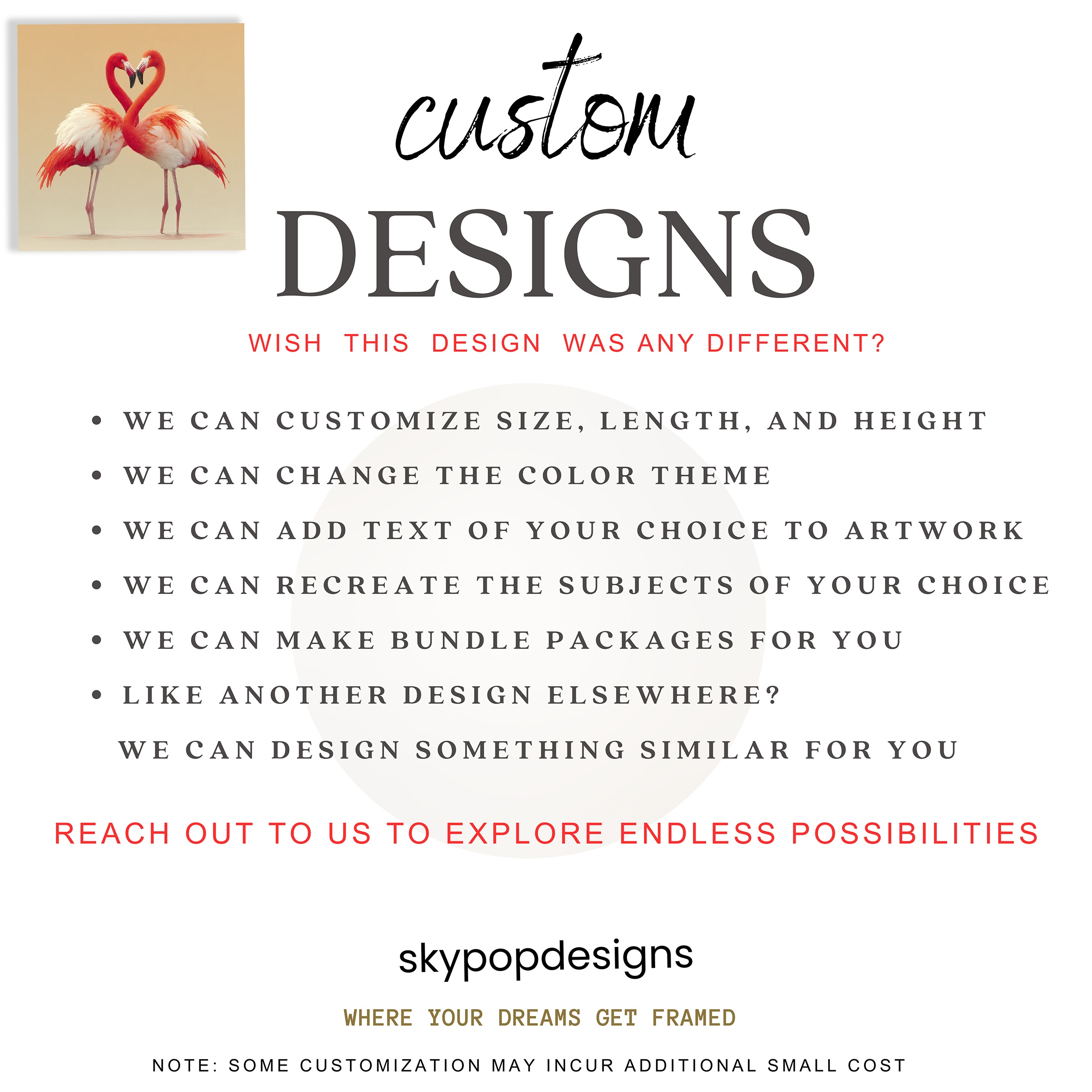 custom

DESIGNS

WISH THIS DESIGN WAS ANY DIFFERENT?

• WE CAN CUSTOMIZE SIZE, LENGTH, AND HEIGHT
• WE CAN CHANGE THE COLOR THEME
• WE CAN ADD TEXT OF YOUR CHOICE TO ARTWORK
• WE CAN RECREATE THE SUBJECTS OF YOUR CHOICE
• WE CAN MAKE BUNDLE PACKAGES FOR YOU
• LIKE ANOTHER DESIGN ELSEWHERE?
WE CAN DESIGN SOMETHING SIMILAR FOR YOU

REACH OUT TO US TO EXPLORE ENDLESS POSSIBILITIES

skypopdesigns

WHERE YOUR DREAMS GET FRAMED

NOTE: SOME CUSTOMIZATION MAY INCUR ADDITIONAL SMALL COST